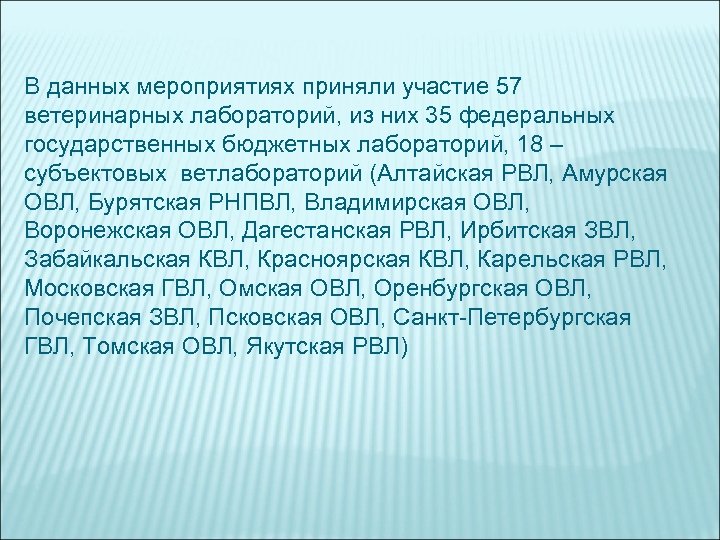 В данных мероприятиях приняли участие 57 ветеринарных лабораторий, из них 35 федеральных государственных бюджетных лабораторий, 18 – субъектовых  ветлабораторий (Алтайская РВЛ, Амурская ОВЛ, Бурятская РНПВЛ, Владимирская ОВЛ, Воронежская ОВЛ, Дагестанская РВЛ, Ирбитская ЗВЛ, Забайкальская КВЛ, Красноярская КВЛ, Карельская РВЛ, Московская ГВЛ, Омская ОВЛ, Оренбургская ОВЛ, Почепская ЗВЛ, Псковская ОВЛ, Санкт-Петербургская ГВЛ, Томская ОВЛ, Якутская РВЛ)